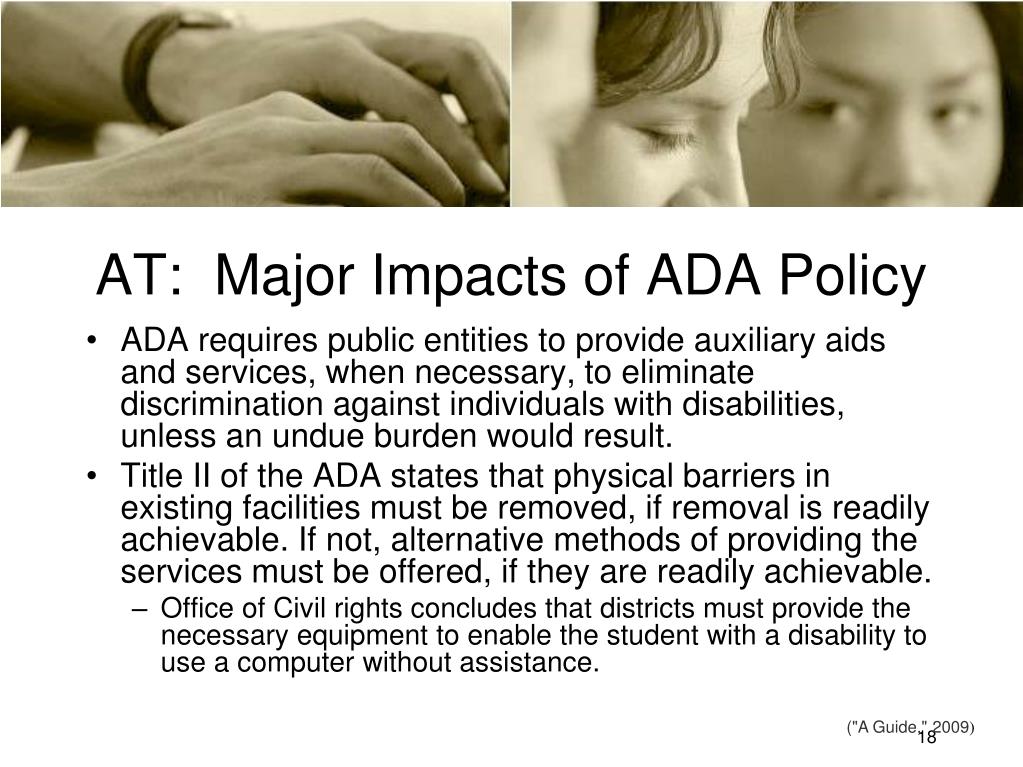 AT: Major Impacts of ADA Policy

• ADA requires public entities to provide auxiliary aids and services, when necessary, to eliminate discrimination against individuals with disabilities, unless an undue burden would result.

• Title II of the ADA states that physical barriers in existing facilities must be removed, if removal is readily achievable. If not, alternative methods of providing the services must be offered, if they are readily achievable.

– Office of Civil rights concludes that districts must provide the necessary equipment to enable the student with a disability to use a computer without assistance.

("A Guide," 2009)

18